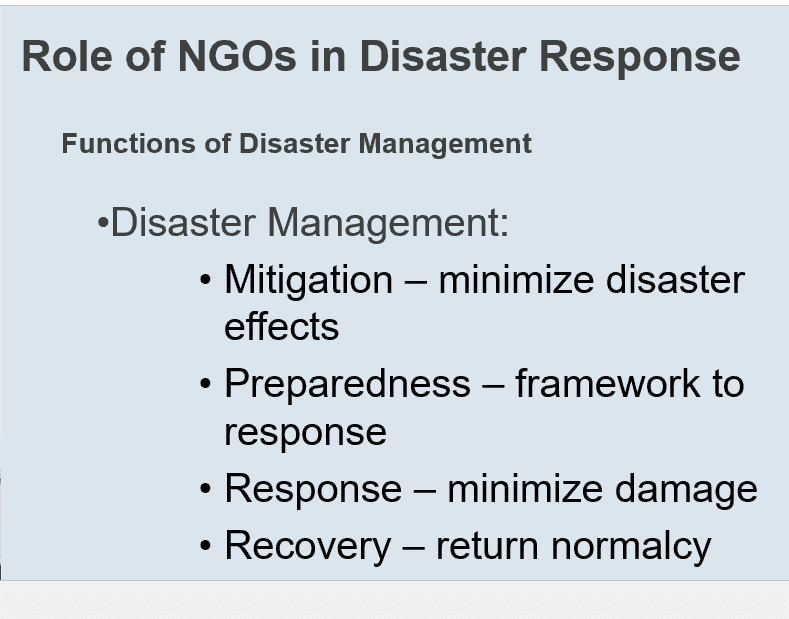 Role of NGOs in Disaster Response

Functions of Disaster Management

•Disaster Management:

• Mitigation – minimize disaster effects
• Preparedness – framework to response
• Response – minimize damage
• Recovery – return normalcy